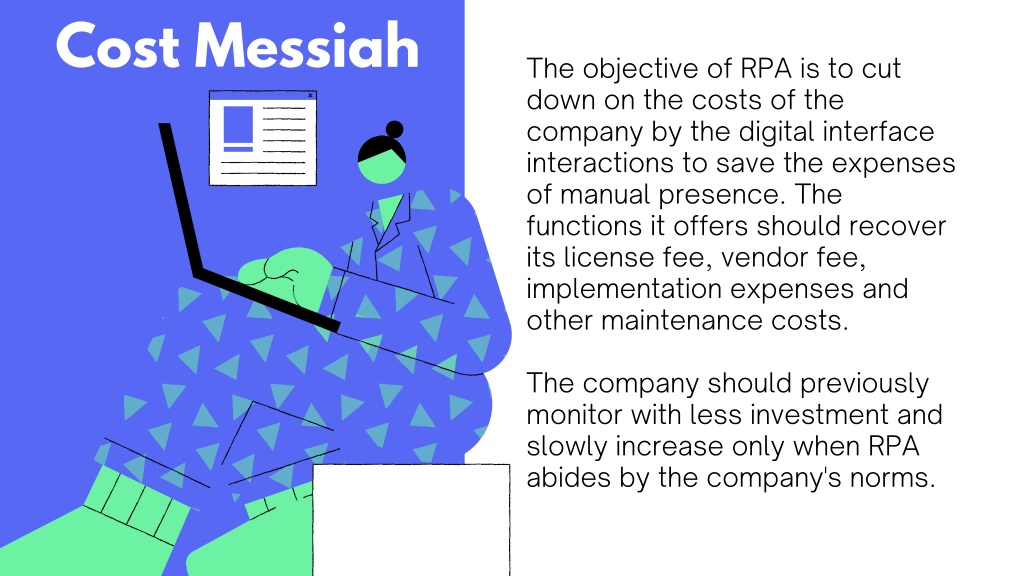 Cost Messiah

The objective of RPA is to cut down on the costs of the company by the digital interface interactions to save the expenses of manual presence. The functions it offers should recover its license fee, vendor fee, implementation expenses and other maintenance costs.

The company should previously monitor with less investment and slowly increase only when RPA abides by the company's norms.